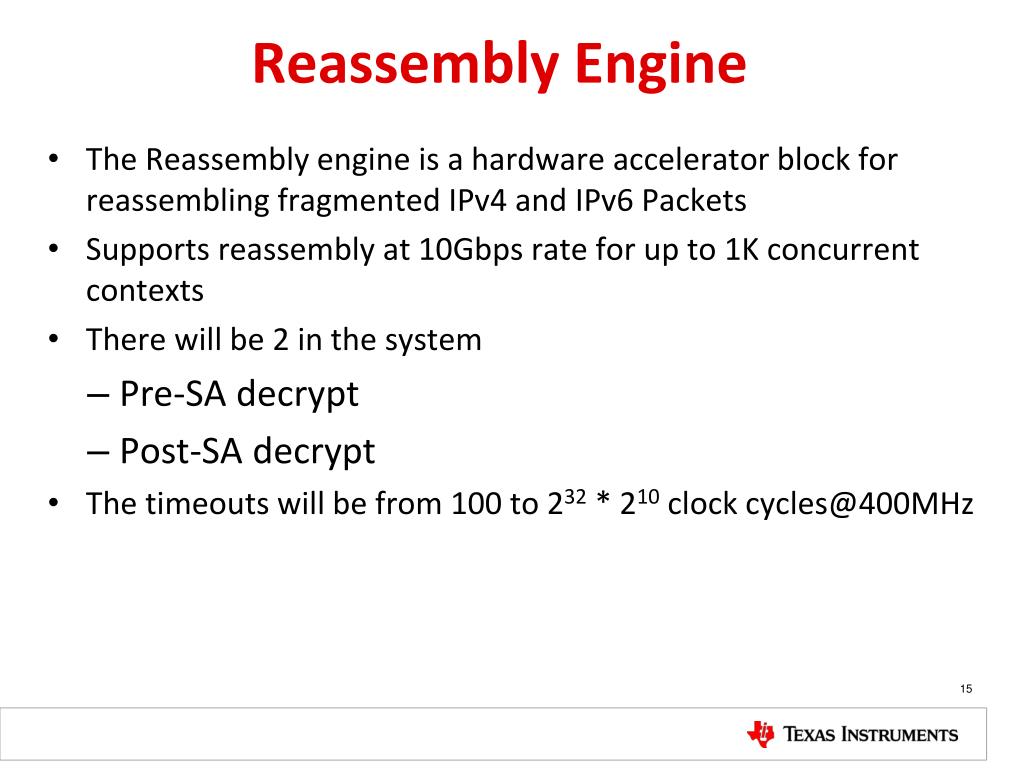 Reassembly Engine

• The Reassembly engine is a hardware accelerator block for reassembling fragmented IPv4 and IPv6 Packets
• Supports reassembly at 10Gbps rate for up to 1K concurrent contexts
• There will be 2 in the system
– Pre-SA decrypt
– Post-SA decrypt
• The timeouts will be from 100 to $2^{32} * 2^{10}$ clock cycles@400MHz

15

TEXAS INSTRUMENTS